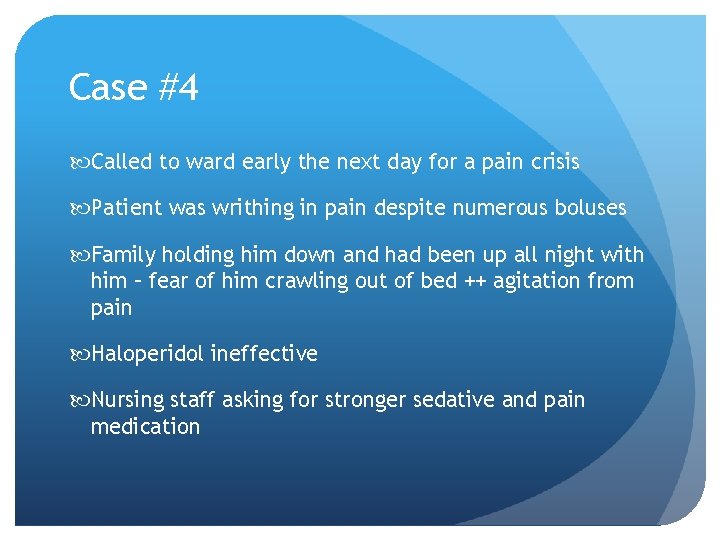 Case #4

Called to ward early the next day for a pain crisis

Patient was writhing in pain despite numerous boluses

Family holding him down and had been up all night with him – fear of him crawling out of bed ++ agitation from pain

Haloperidol ineffective

Nursing staff asking for stronger sedative and pain medication